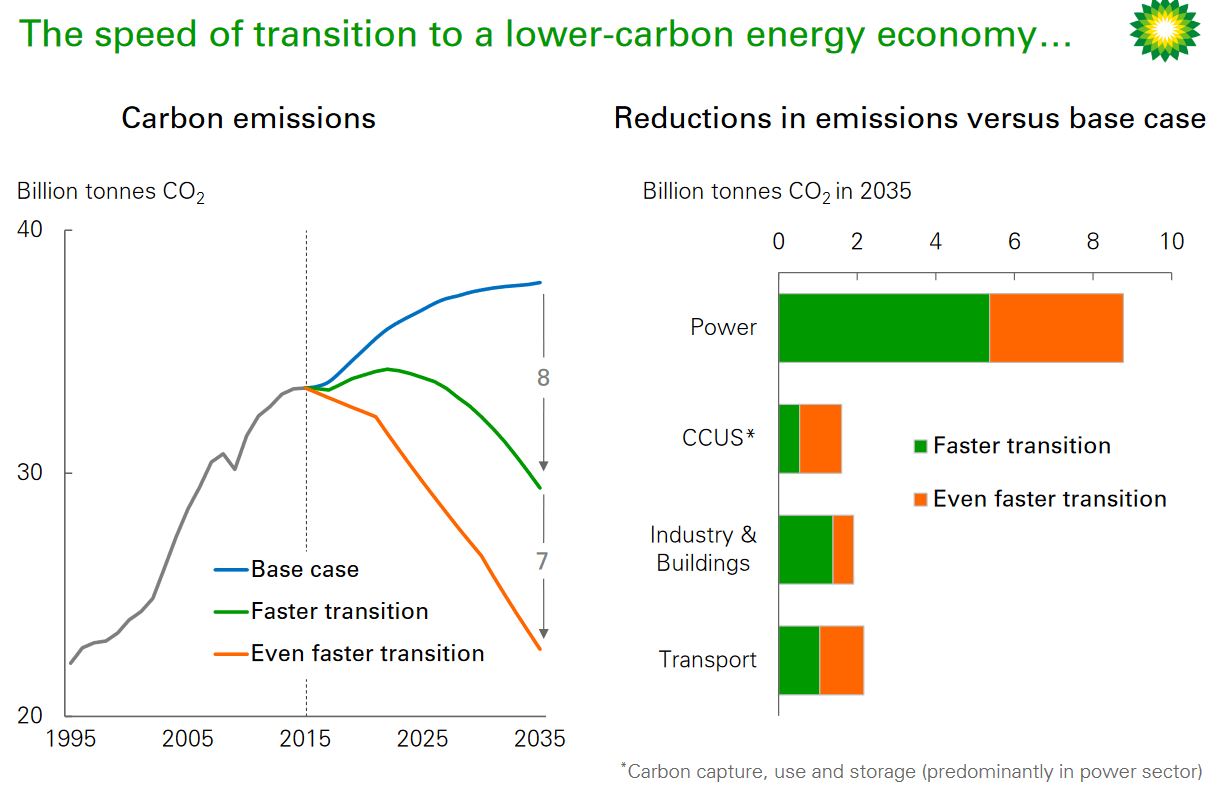 The speed of transition to a lower-carbon energy economy...

Carbon emissions

Billion tonnes $CO_2$

40
30
20

1995 2005 2015 2025 2035

8
7

Base case
Faster transition
Even faster transition

Reductions in emissions versus base case

Billion tonnes $CO_2$ in 2035

0 2 4 6 8 10

Power
CCUS*
Industry & Buildings
Transport

Faster transition
Even faster transition

*Carbon capture, use and storage (predominantly in power sector)